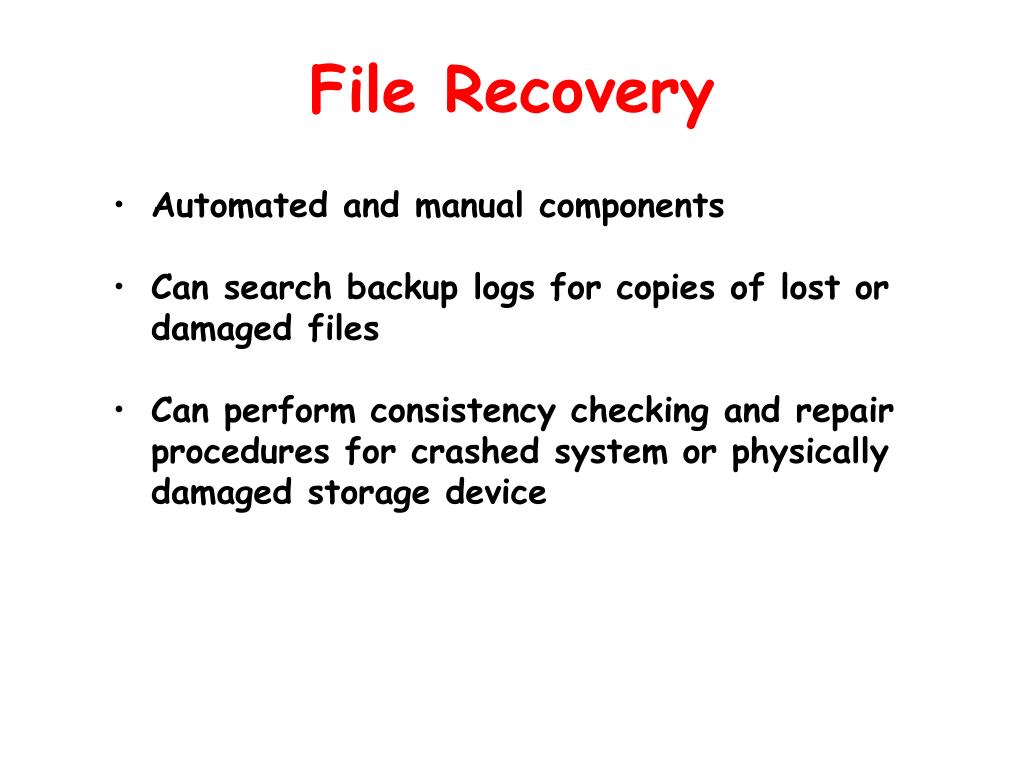 File Recovery

• Automated and manual components

• Can search backup logs for copies of lost or damaged files

• Can perform consistency checking and repair procedures for crashed system or physically damaged storage device